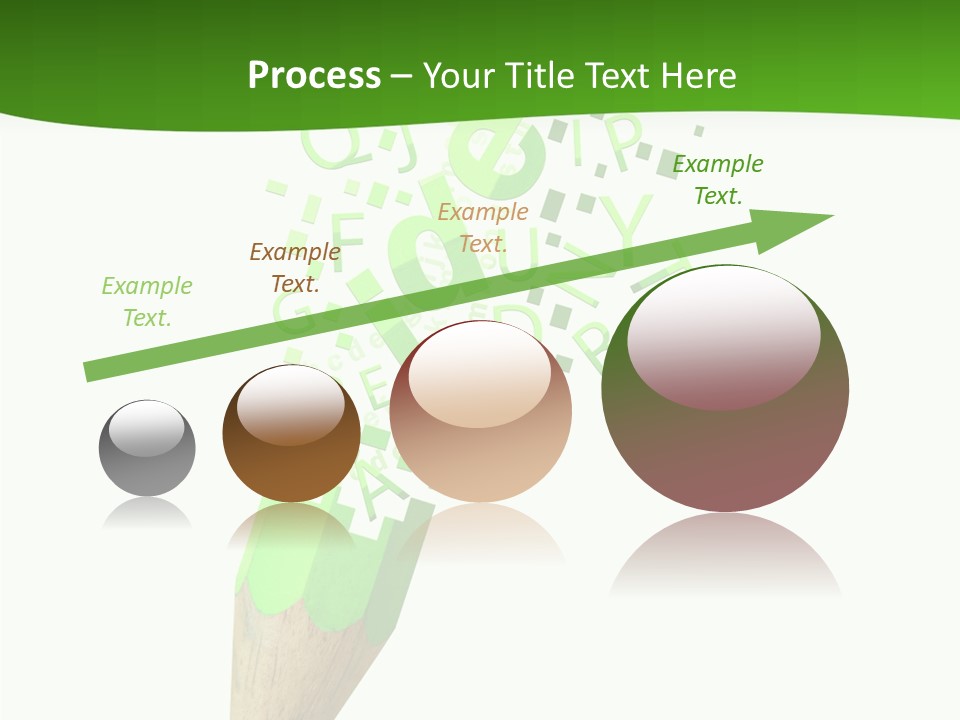 Process – Your Title Text Here

Example Text.

Example Text.

Example Text.

Example Text.